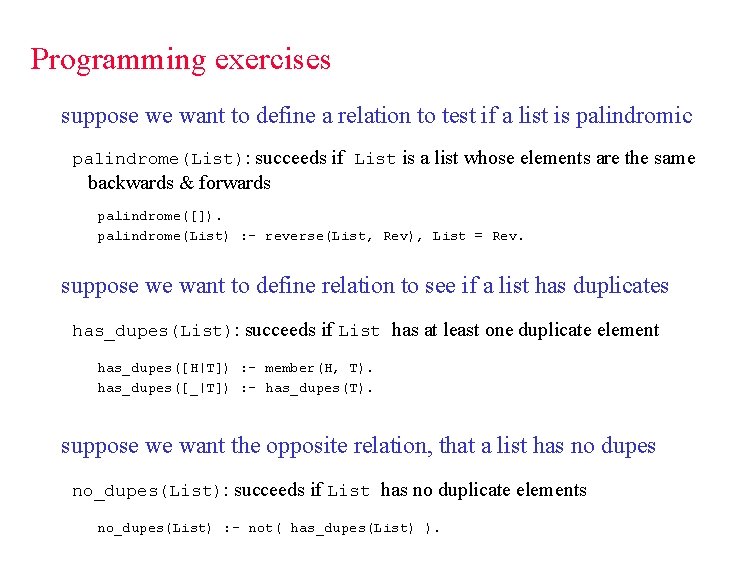 Programming exercises

suppose we want to define a relation to test if a list is palindromic

palindrome(List): succeeds if List is a list whose elements are the same backwards & forwards

palindrome([]).
palindrome(List) :- reverse(List, Rev), List = Rev.

suppose we want to define relation to see if a list has duplicates

has_dupes(List): succeeds if List has at least one duplicate element

has_dupes([H|T]) :- member(H, T).
has_dupes([_|T]) :- has_dupes(T).

suppose we want the opposite relation, that a list has no dupes

no_dupes(List): succeeds if List has no duplicate elements

no_dupes(List) :- not( has_dupes(List) ).